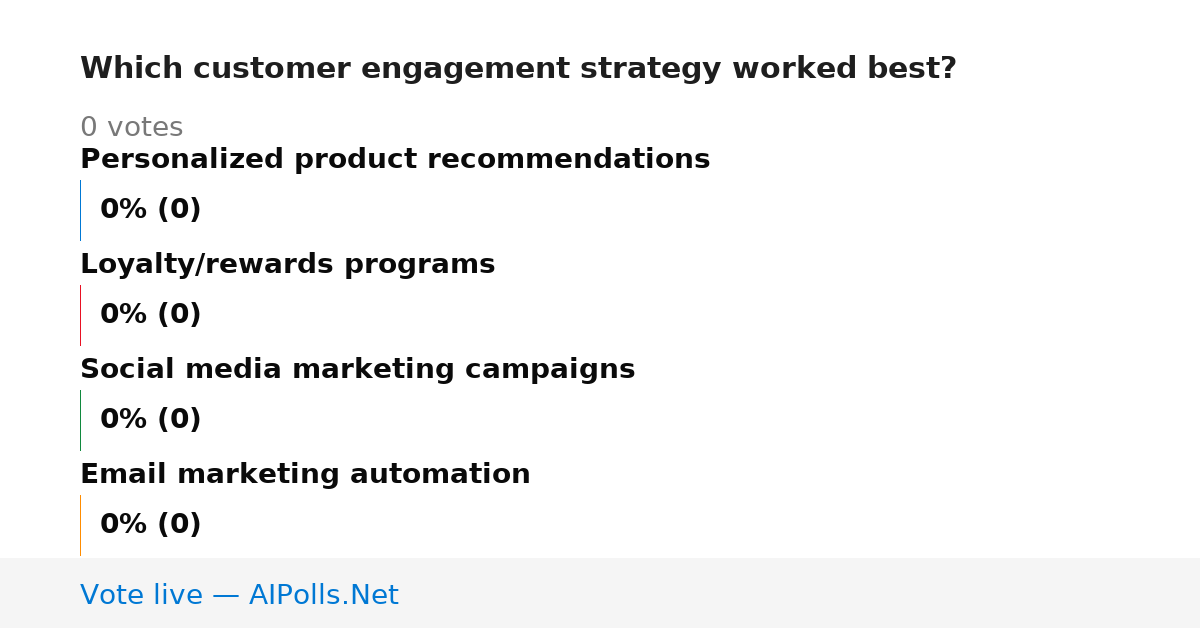 Which customer engagement strategy worked best?

0 votes

Personalized product recommendations

0% (0)

Loyalty/rewards programs

0% (0)

Social media marketing campaigns

0% (0)

Email marketing automation

0% (0)

Vote live — AIPolls.Net